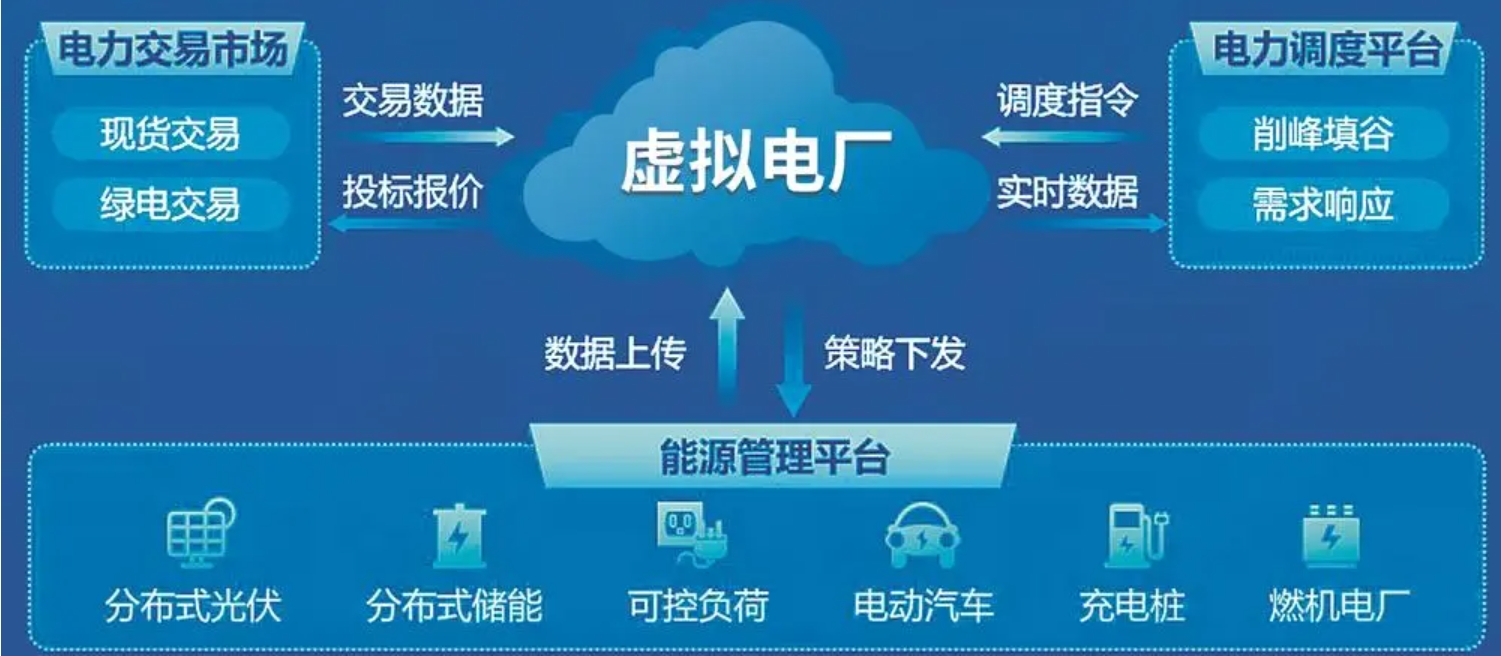 电力交易市场

现货交易

绿电交易

交易数据

投标报价

虚拟电厂

调度指令

实时数据

电力调度平台

削峰填谷

需求响应

数据上传

策略下发

能源管理平台

分布式光伏

分布式储能

可控负荷

电动汽车

充电桩

燃机电厂